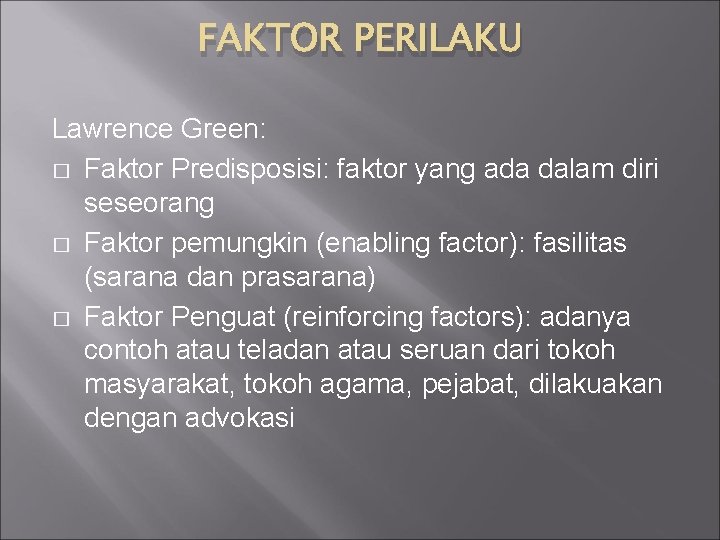 FAKTOR PERILAKU

Lawrence Green:

□ Faktor Predisposisi: faktor yang ada dalam diri seseorang

□ Faktor pemungkin (enabling factor): fasilitas (sarana dan prasarana)

□ Faktor Penguat (reinforcing factors): adanya contoh atau teladan atau seruan dari tokoh masyarakat, tokoh agama, pejabat, dilakuakan dengan advokasi